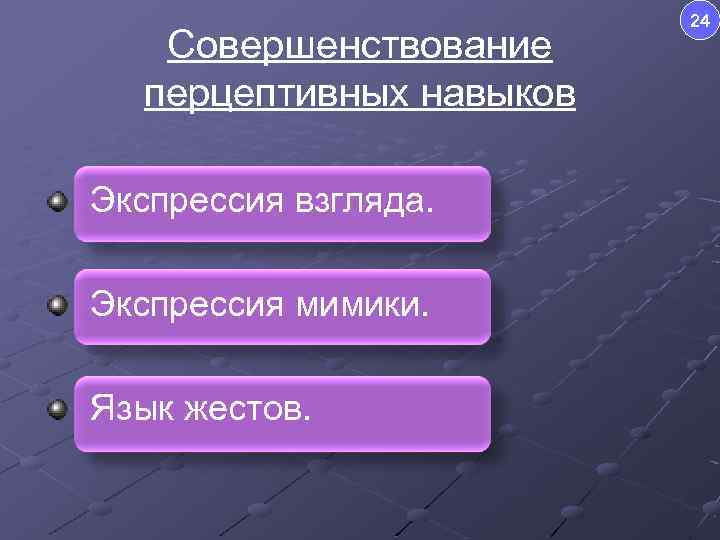 24

Совершенствование перцептивных навыков

Экспрессия взгляда.

Экспрессия мимики.

Язык жестов.